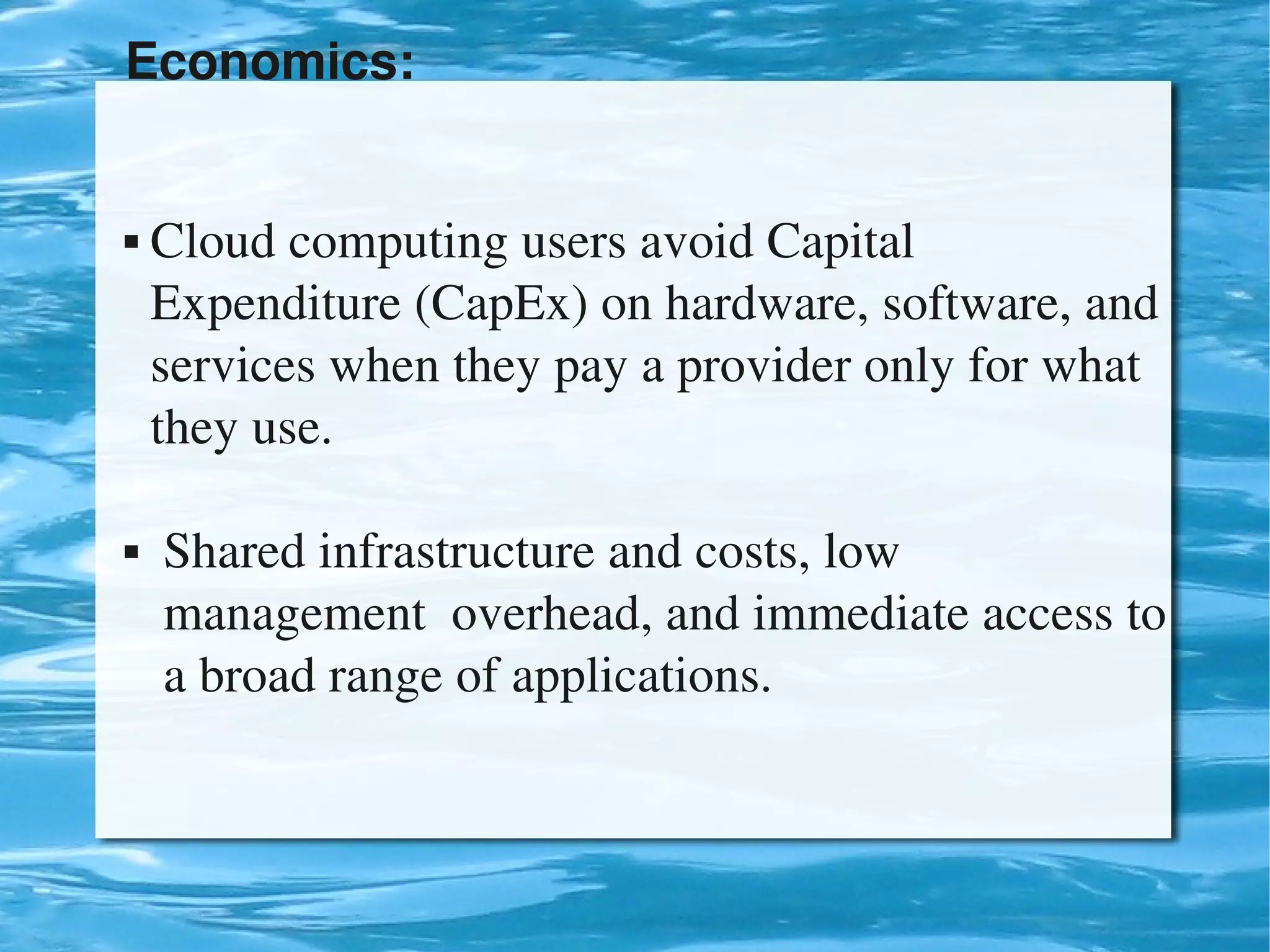 Economics:

▪ Cloud computing users avoid Capital Expenditure (CapEx) on hardware, software, and services when they pay a provider only for what they use.

▪ Shared infrastructure and costs, low management overhead, and immediate access to a broad range of applications.